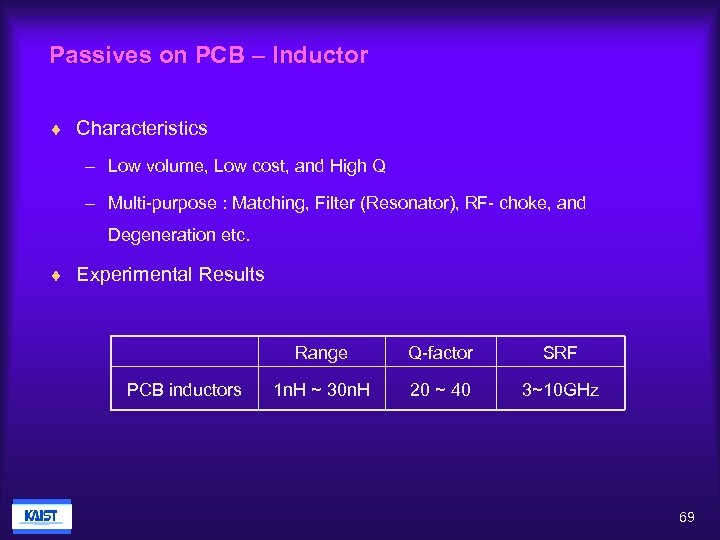 Passives on PCB – Inductor

♦ Characteristics

– Low volume, Low cost, and High Q

– Multi-purpose : Matching, Filter (Resonator), RF- choke, and Degeneration etc.

♦ Experimental Results

| | Range | Q-factor | SRF |
|---|---|---|---|
| PCB inductors | 1nH ~ 30nH | 20 ~ 40 | 3~10GHz |

KAIST

69